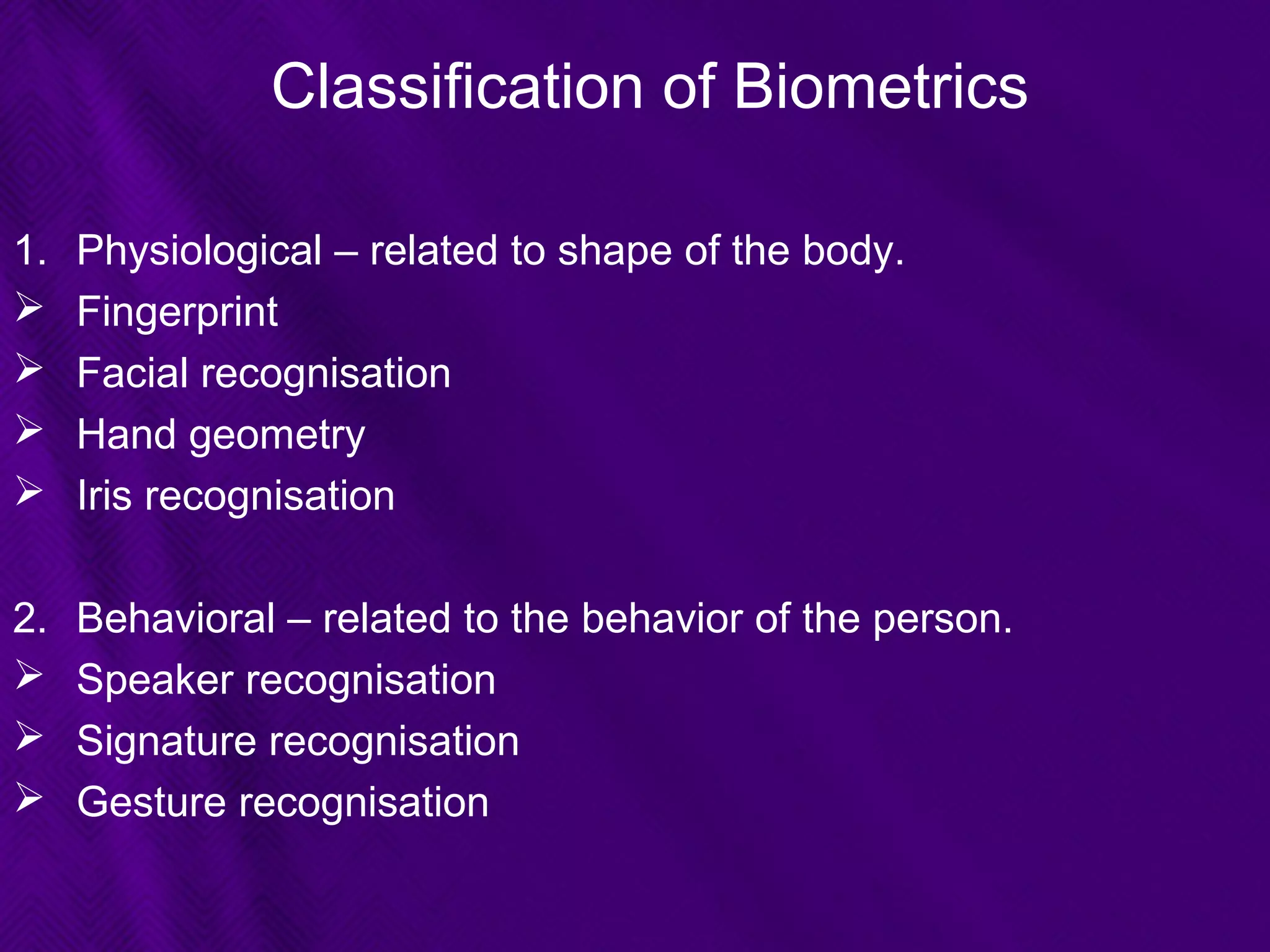 Classification of Biometrics

1. Physiological – related to shape of the body.
➢ Fingerprint
➢ Facial recognisation
➢ Hand geometry
➢ Iris recognisation

2. Behavioral – related to the behavior of the person.
➢ Speaker recognisation
➢ Signature recognisation
➢ Gesture recognisation